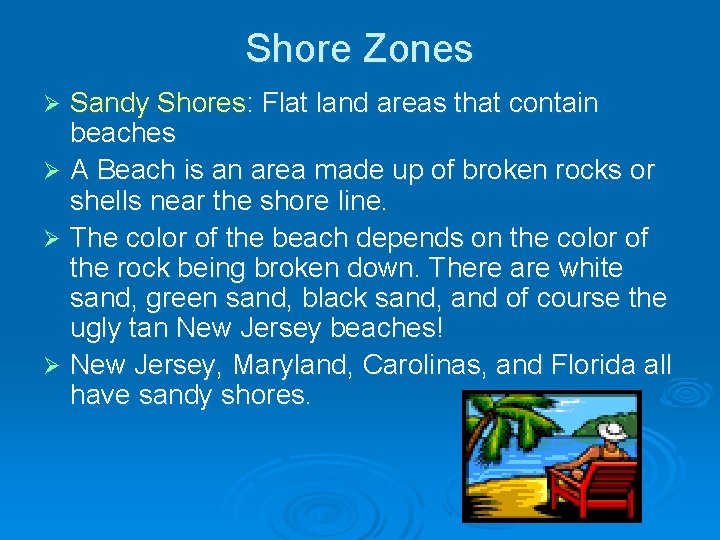 Shore Zones

➢ Sandy Shores: Flat land areas that contain beaches

➢ A Beach is an area made up of broken rocks or shells near the shore line.

➢ The color of the beach depends on the color of the rock being broken down. There are white sand, green sand, black sand, and of course the ugly tan New Jersey beaches!

➢ New Jersey, Maryland, Carolinas, and Florida all have sandy shores.